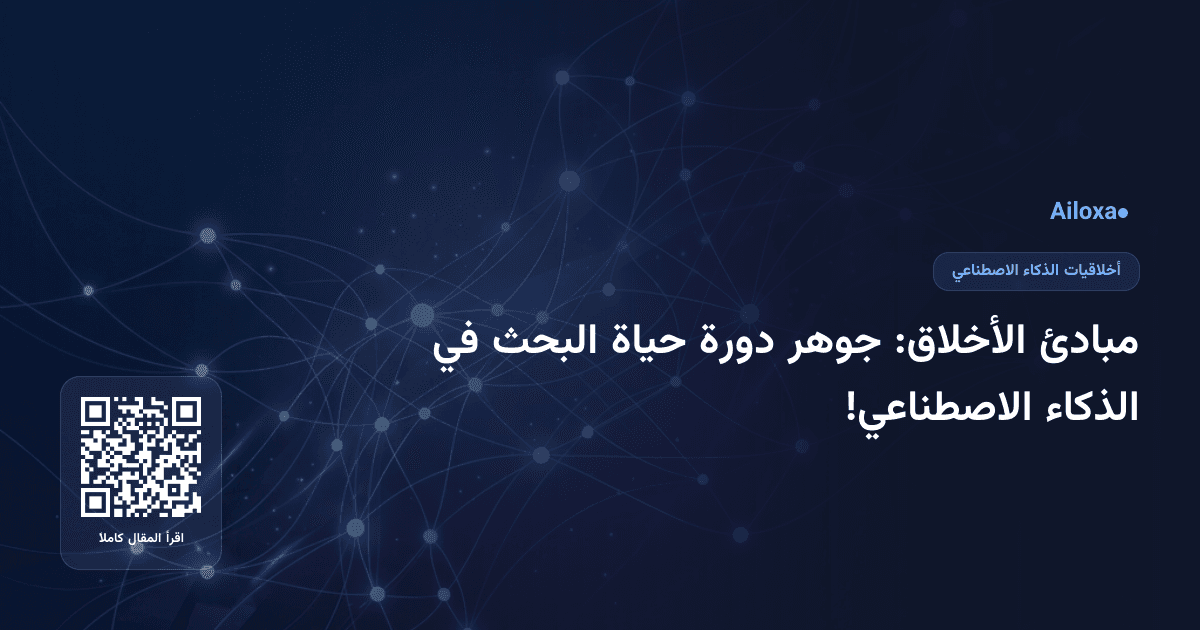 Ailoxa

أخلاقيات الذكاء الاصطناعي

مبادئ الأخلاق: جوهر دورة حياة البحث في الذكاء الاصطناعي!

اقرأ المقال كاملا